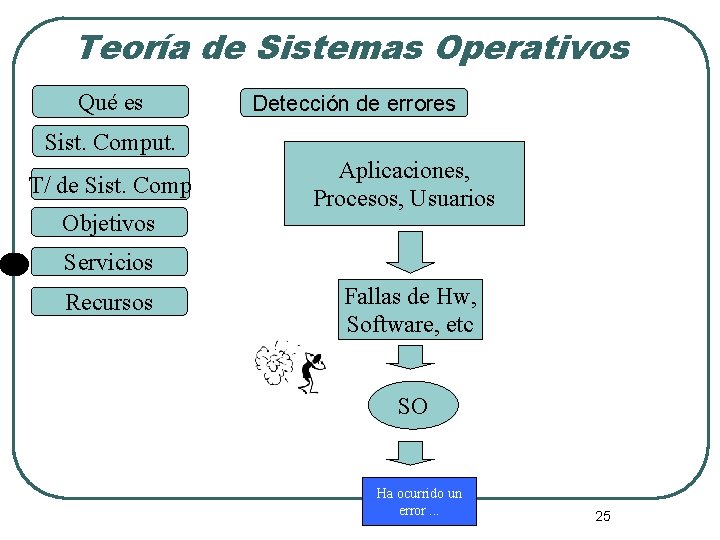 Teoría de Sistemas Operativos

Qué es

Sist. Comput.

T/ de Sist. Comp

Objetivos

Servicios

Recursos

Detección de errores

Aplicaciones, Procesos, Usuarios

Fallas de Hw, Software, etc

SO

Ha ocurrido un error ...

25